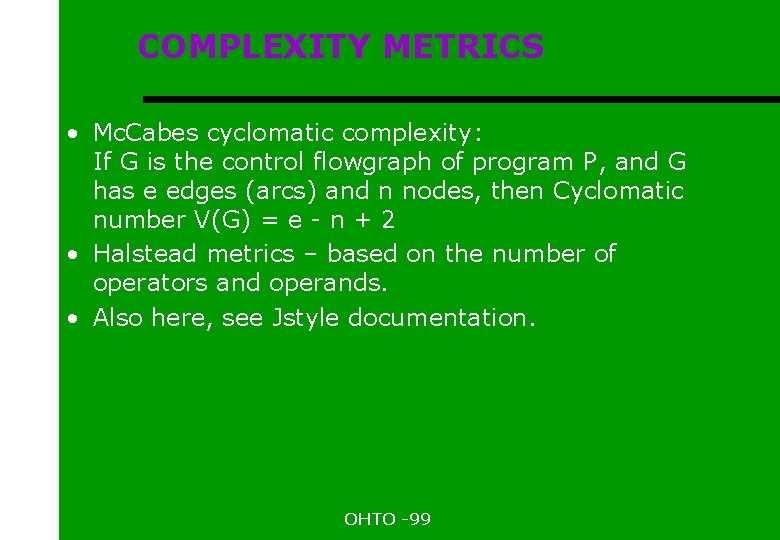 COMPLEXITY METRICS

• McCabes cyclomatic complexity:
If G is the control flowgraph of program P, and G has e edges (arcs) and n nodes, then Cyclomatic number V(G) = e - n + 2

• Halstead metrics – based on the number of operators and operands.

• Also here, see Jstyle documentation.

OHTO -99